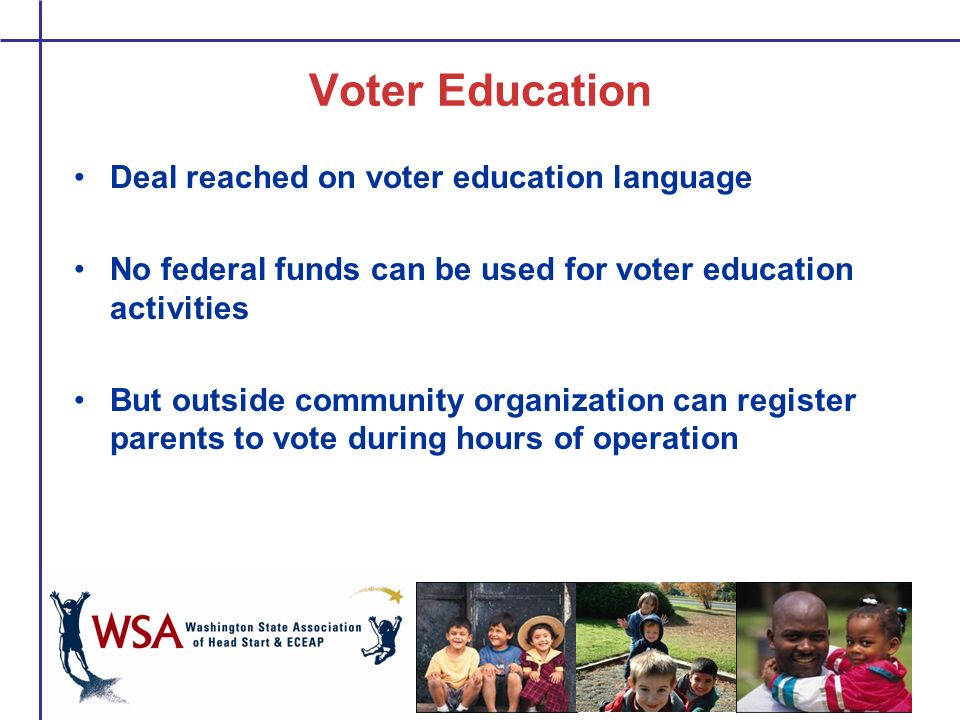 Voter Education

• Deal reached on voter education language

• No federal funds can be used for voter education activities

• But outside community organization can register parents to vote during hours of operation

WSA Washington State Association of Head Start & ECEAP